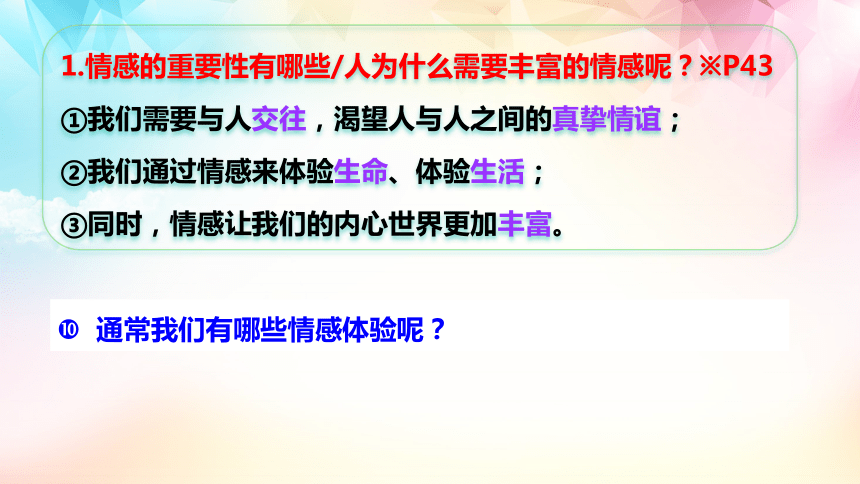 1.情感的重要性有哪些/人为什么需要丰富的情感呢？※P43

①我们需要与人交往，渴望人与人之间的真挚情谊；

②我们通过情感来体验生命、体验生活；

③同时，情感让我们的内心世界更加丰富。

⑩ 通常我们有哪些情感体验呢？